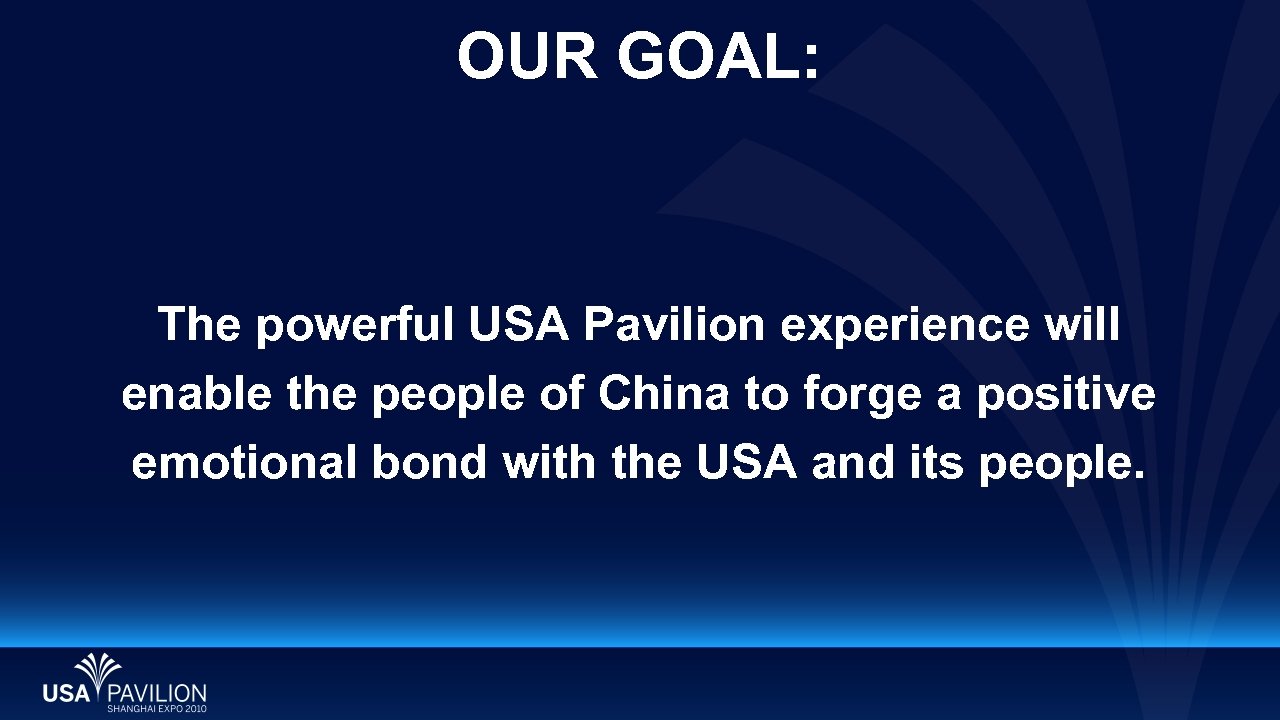 OUR GOAL:

The powerful USA Pavilion experience will enable the people of China to forge a positive emotional bond with the USA and its people.

USA PAVILION
SHANGHAI EXPO 2010